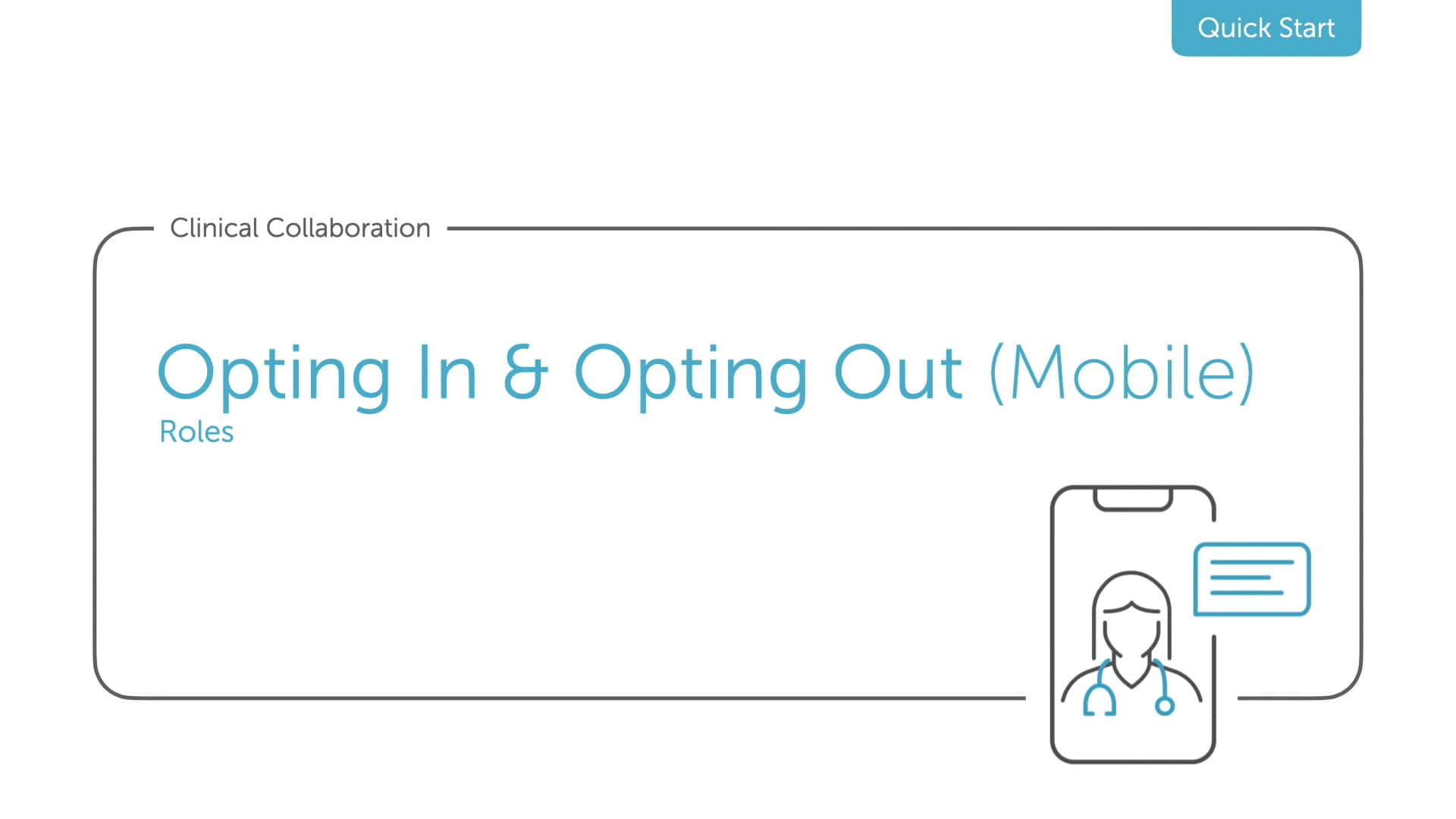 Quick Start

Clinical Collaboration

Opting In & Opting Out (Mobile)

Roles